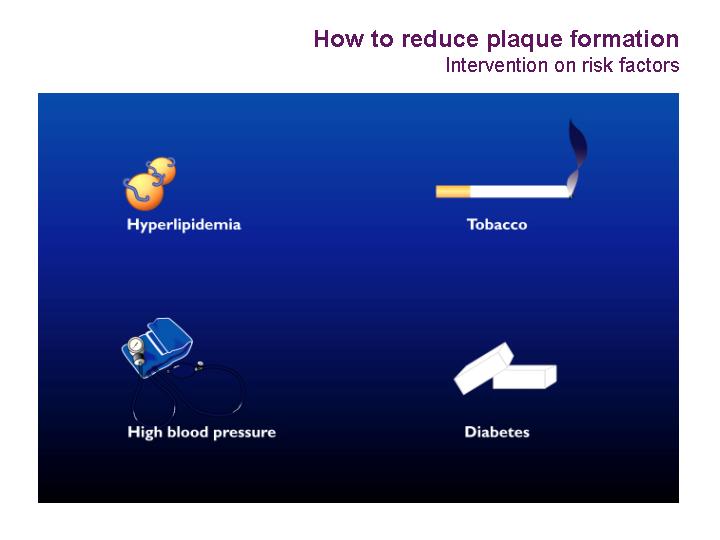 How to reduce plaque formation
Intervention on risk factors

Hyperlipidemia

Tobacco

High blood pressure

Diabetes